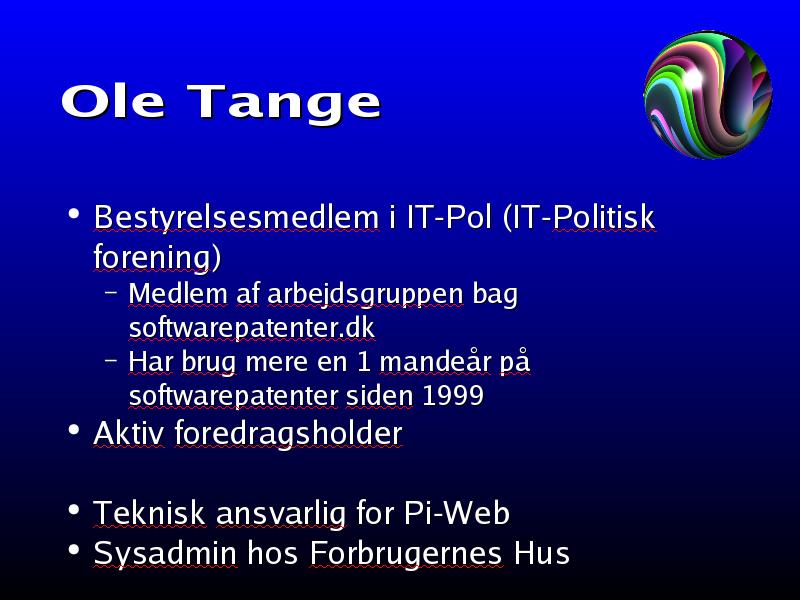 Ole Tange

• Bestyrelsesmedlem i IT-Pol (IT-Politisk forening)
  – Medlem af arbejdsgruppen bag softwarepatenter.dk
  – Har brug mere en 1 mandeår på softwarepatenter siden 1999
• Aktiv foredragsholder

• Teknisk ansvarlig for Pi-Web
• Sysadmin hos Forbrugernes Hus